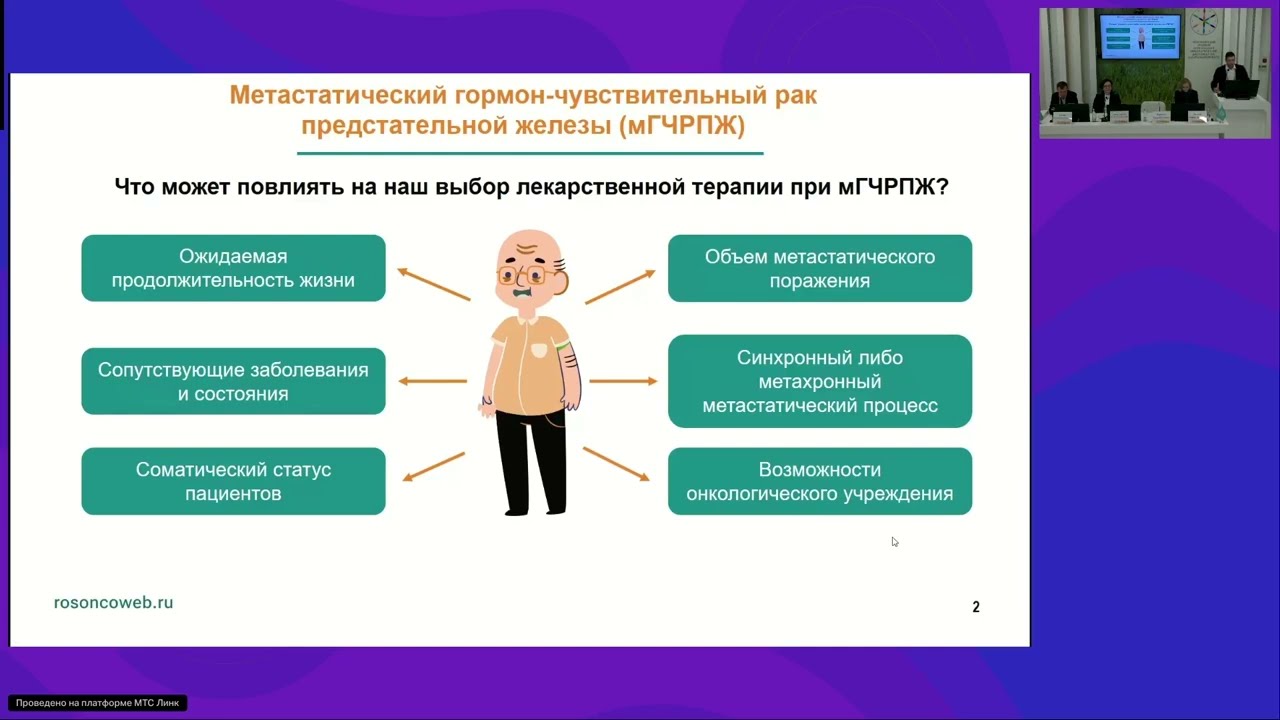 Метастатический гормон-чувствительный рак предстательной железы (мГЧРПЖ)

Что может повлиять на наш выбор лекарственной терапии при мГЧРПЖ?

Ожидаемая продолжительность жизни

Сопутствующие заболевания и состояния

Соматический статус пациентов

Объем метастатического поражения

Синхронный либо метахронный метастатический процесс

Возможности онкологического учреждения

rosoncoweb.ru

2

Проведено на платформе МТС Линк